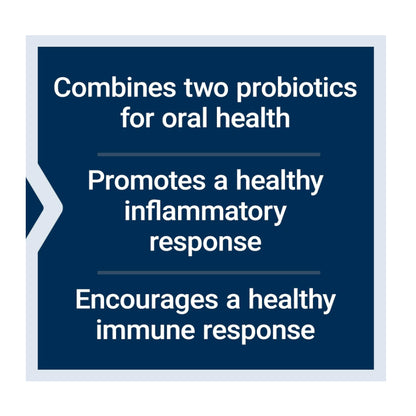 Combines two probiotics for oral health

Promotes a healthy inflammatory response

Encourages a healthy immune response